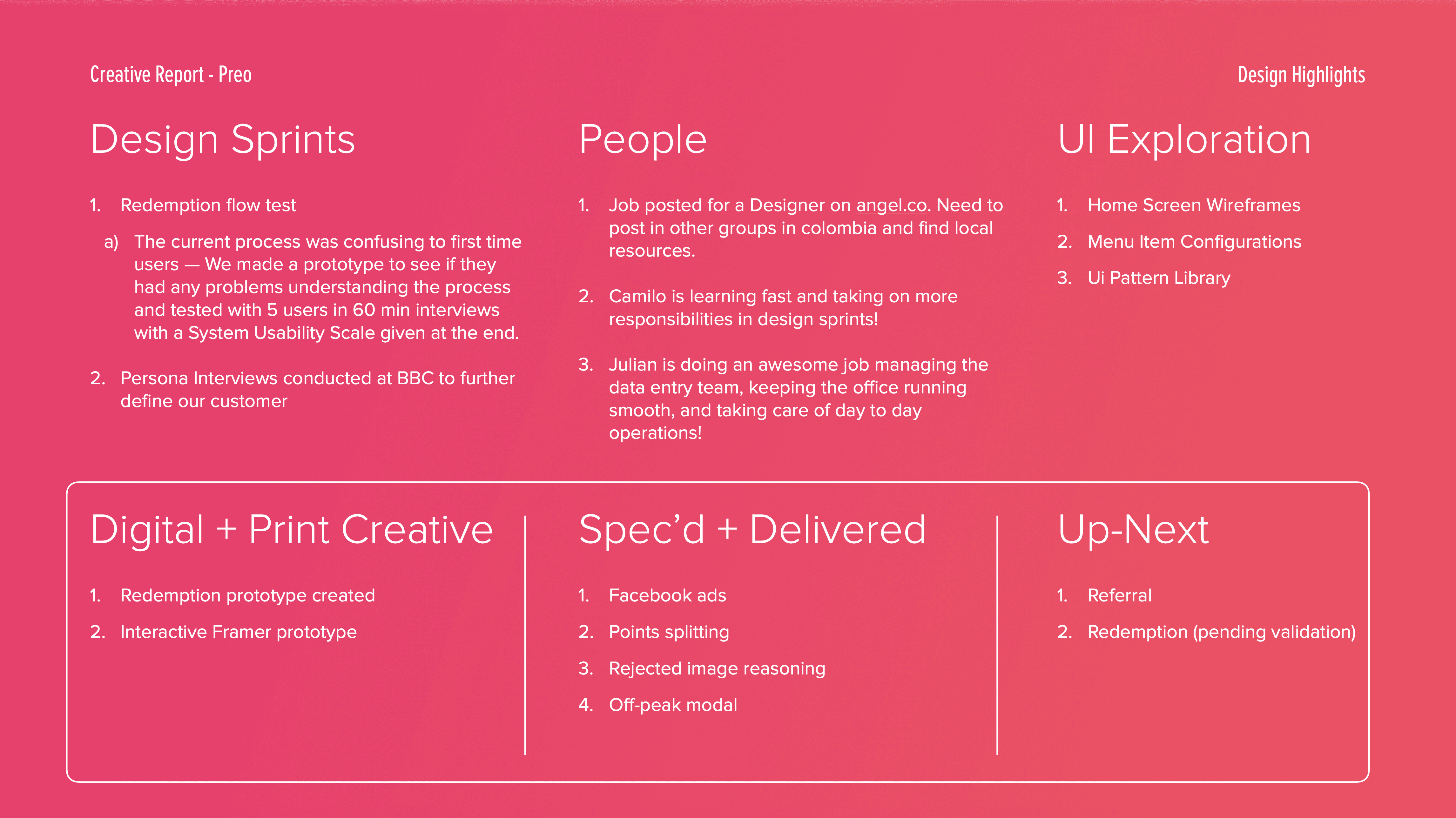 Creative Report - Preo

Design Highlights

Design Sprints

1. Redemption flow test

a) The current process was confusing to first time users — We made a prototype to see if they had any problems understanding the process and tested with 5 users in 60 min interviews with a System Usability Scale given at the end.

2. Persona Interviews conducted at BBC to further define our customer

People

1. Job posted for a Designer on angel.co. Need to post in other groups in colombia and find local resources.

2. Camilo is learning fast and taking on more responsibilities in design sprints!

3. Julian is doing an awesome job managing the data entry team, keeping the office running smooth, and taking care of day to day operations!

UI Exploration

1. Home Screen Wireframes

2. Menu Item Configurations

3. Ui Pattern Library

Digital + Print Creative

1. Redemption prototype created

2. Interactive Framer prototype

Spec’d + Delivered

1. Facebook ads

2. Points splitting

3. Rejected image reasoning

4. Off-peak modal

Up-Next

1. Referral

2. Redemption (pending validation)